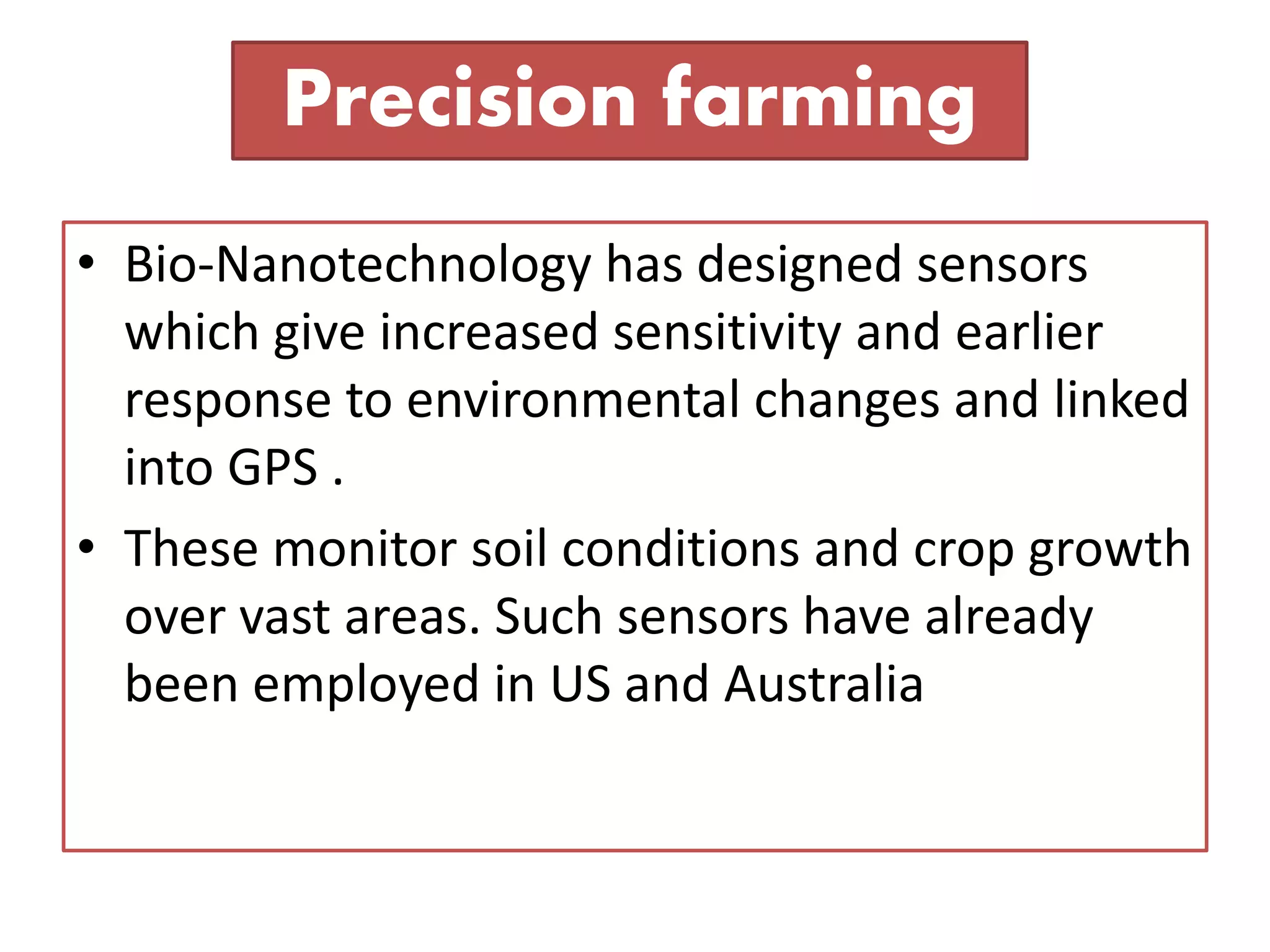 Precision farming

• Bio-Nanotechnology has designed sensors which give increased sensitivity and earlier response to environmental changes and linked into GPS .

• These monitor soil conditions and crop growth over vast areas. Such sensors have already been employed in US and Australia